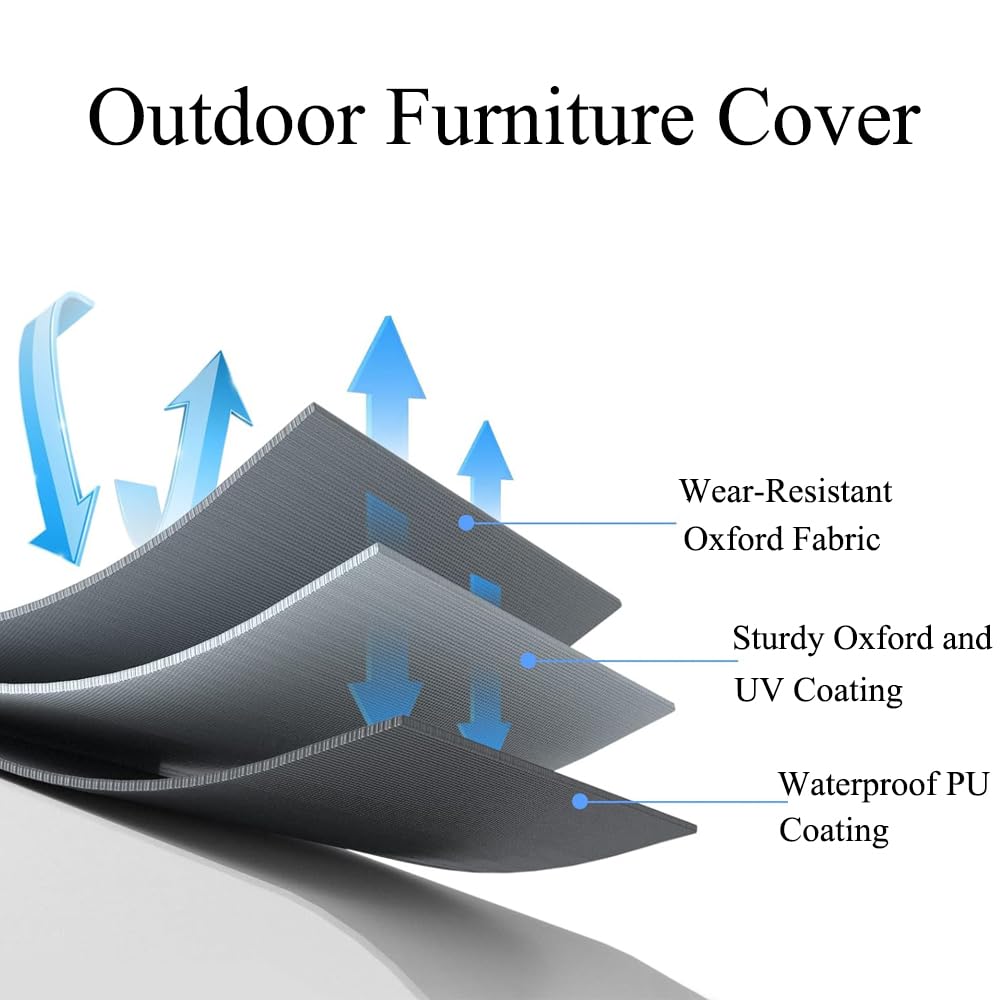 Outdoor Furniture Cover

Wear-Resistant Oxford Fabric

Sturdy Oxford and UV Coating

Waterproof PU Coating